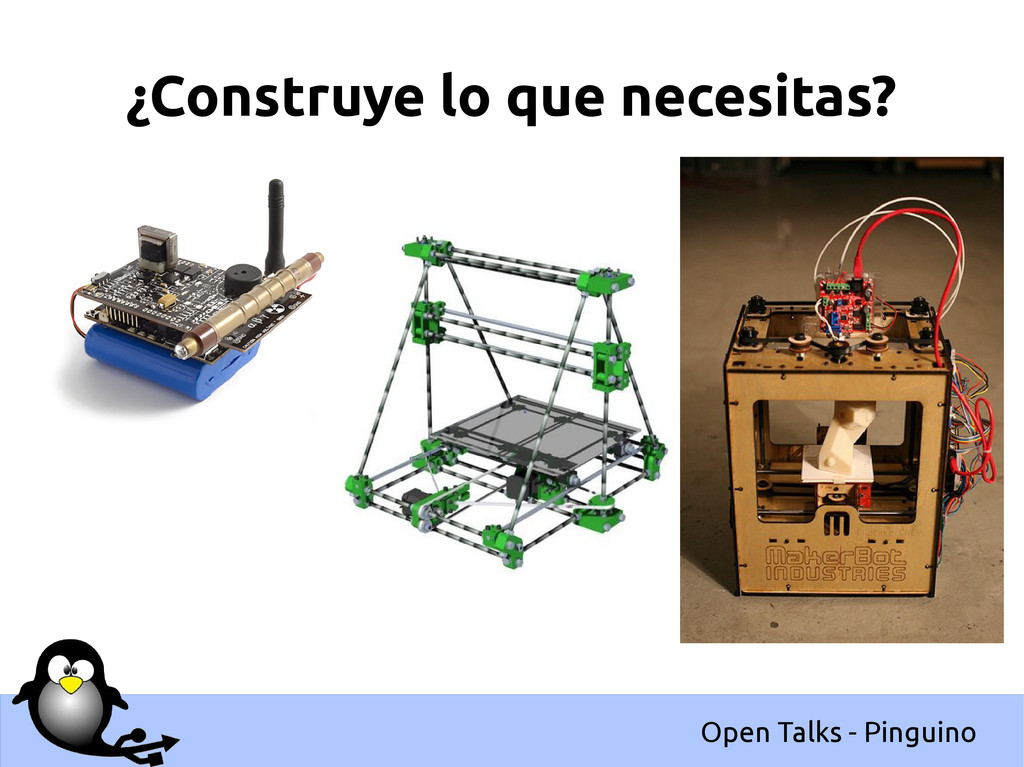 ¿Construye lo que necesitas?

MakerBot
INDUSTRIES

Open Talks - Pinguino